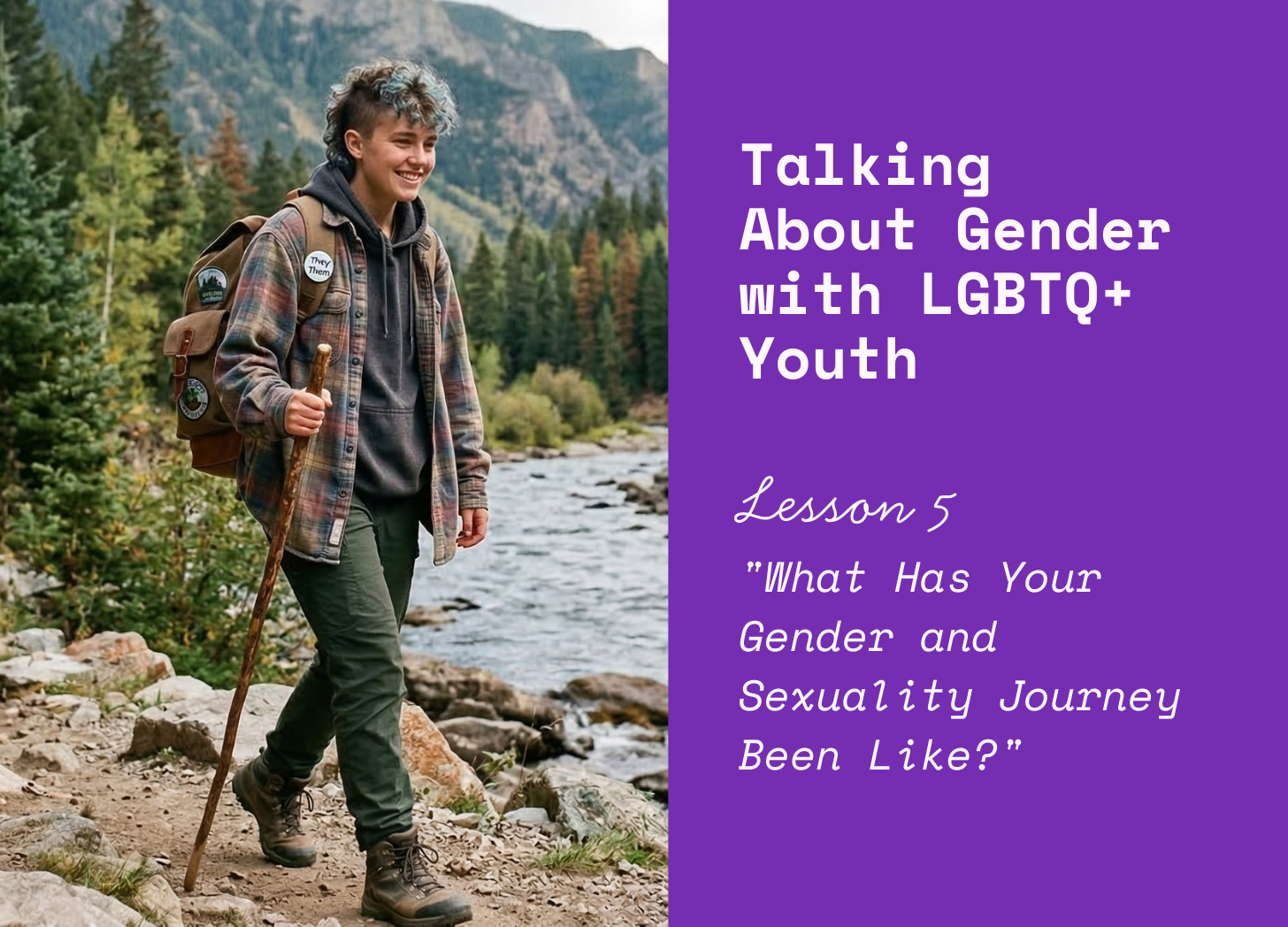 They
Them

Talking About Gender with LGBTQ+ Youth

Lesson 5

"What Has Your Gender and Sexuality Journey Been Like?"